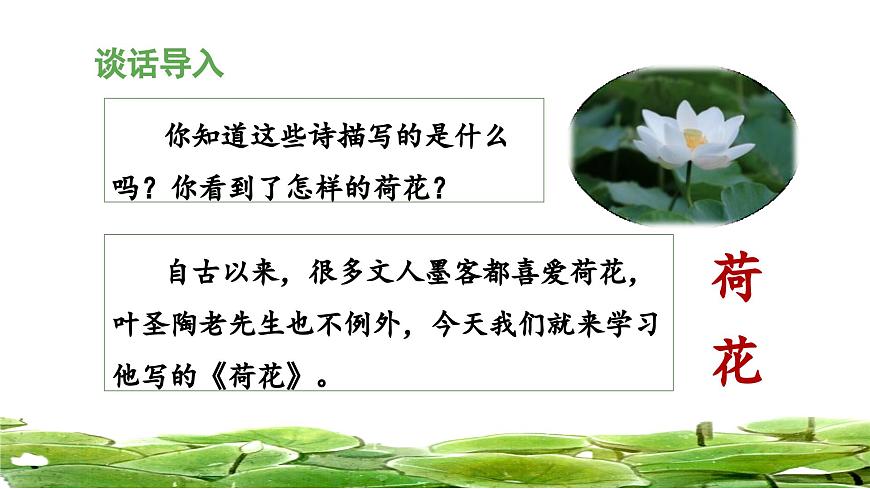 谈话导入

你知道这些诗描写的是什么吗？你看到了怎样的荷花？

自古以来，很多文人墨客都喜爱荷花，叶圣陶老先生也不例外，今天我们就来学习他写的《荷花》。

荷花